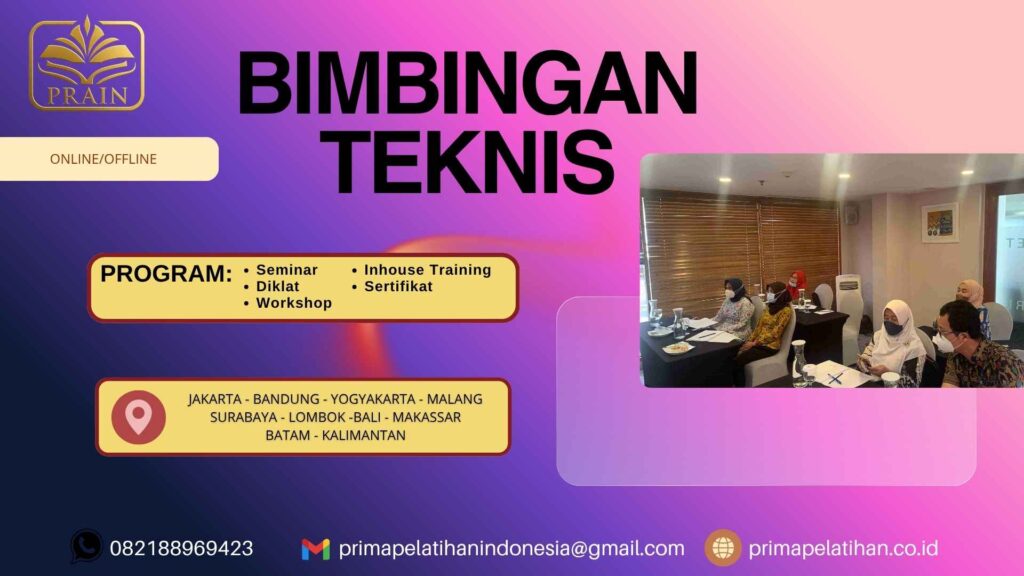 PRAIN

BIMBINGAN TEKNIS

ONLINE/OFFLINE

PROGRAM:
• Seminar
• Diklat
• Workshop
• Inhouse Training
• Sertifikat

JAKARTA - BANDUNG - YOGYAKARTA - MALANG
SURABAYA - LOMBOK -BALI - MAKASSAR
BATAM - KALIMANTAN

082188969423
primapelatihanindonesia@gmail.com
primapelatihan.co.id